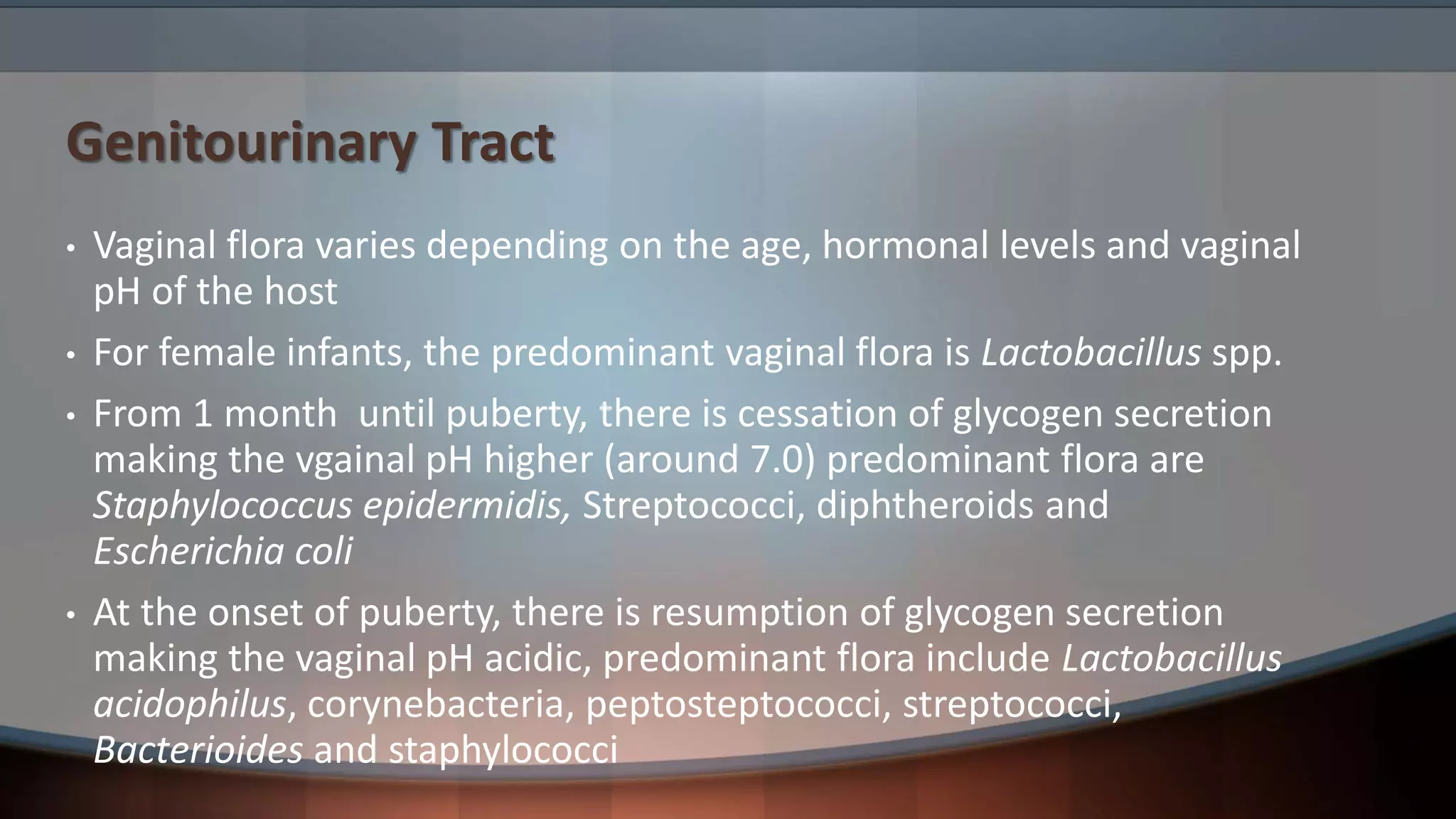 Genitourinary Tract

• Vaginal flora varies depending on the age, hormonal levels and vaginal pH of the host

• For female infants, the predominant vaginal flora is Lactobacillus spp.

• From 1 month  until puberty, there is cessation of glycogen secretion making the vgainal pH higher (around 7.0) predominant flora are Staphylococcus epidermidis, Streptococci, diphtheroids and Escherichia coli

• At the onset of puberty, there is resumption of glycogen secretion making the vaginal pH acidic, predominant flora include Lactobacillus acidophilus, corynebacteria, peptosteptococci, streptococci, Bacterioides and staphylococci